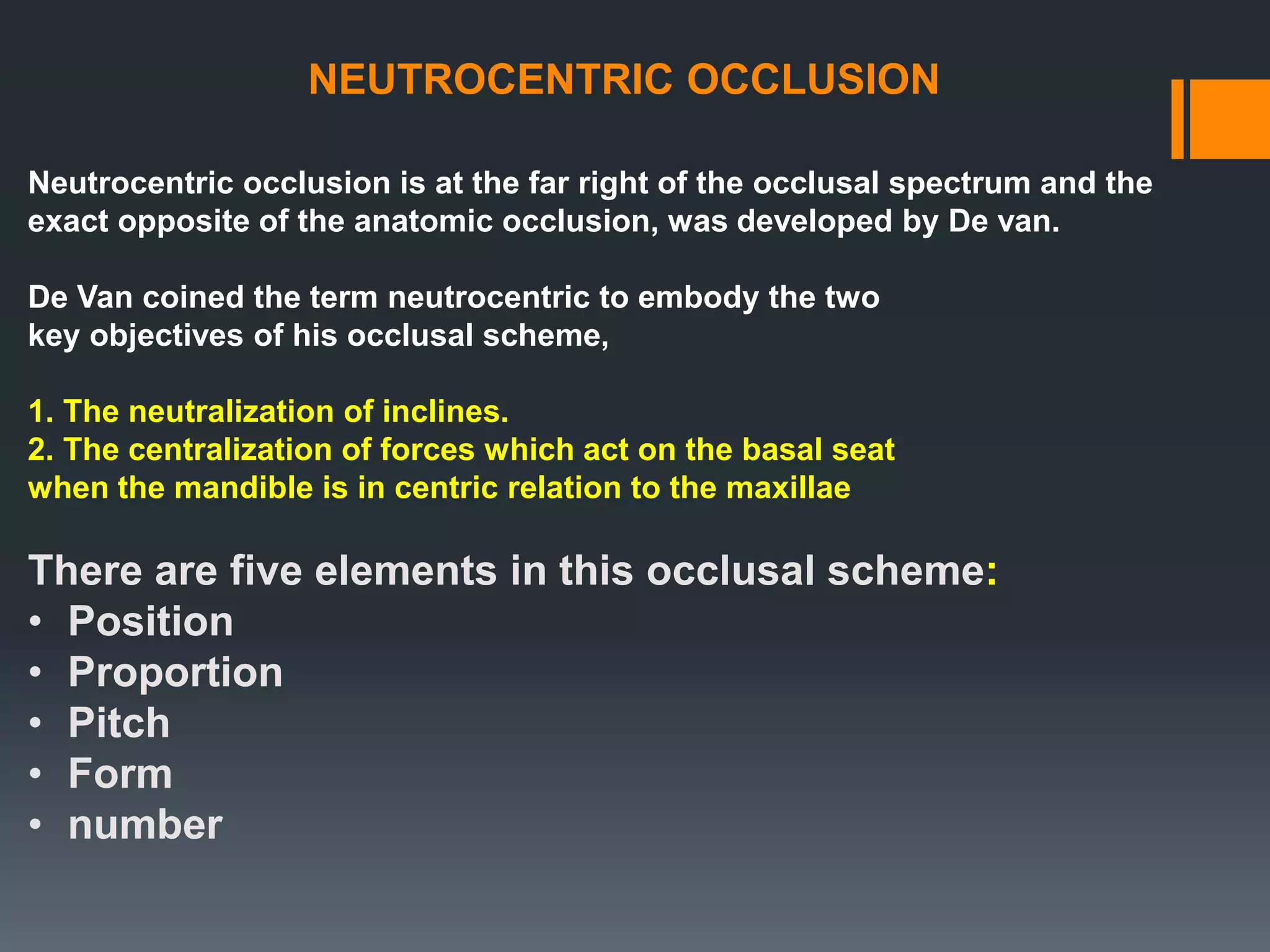 NEUTROCENTRIC OCCLUSION

Neutrocentric occlusion is at the far right of the occlusal spectrum and the exact opposite of the anatomic occlusion, was developed by De van.

De Van coined the term neutrocentric to embody the two key objectives of his occlusal scheme,

1. The neutralization of inclines.
2. The centralization of forces which act on the basal seat when the mandible is in centric relation to the maxillae

There are five elements in this occlusal scheme:
• Position
• Proportion
• Pitch
• Form
• number